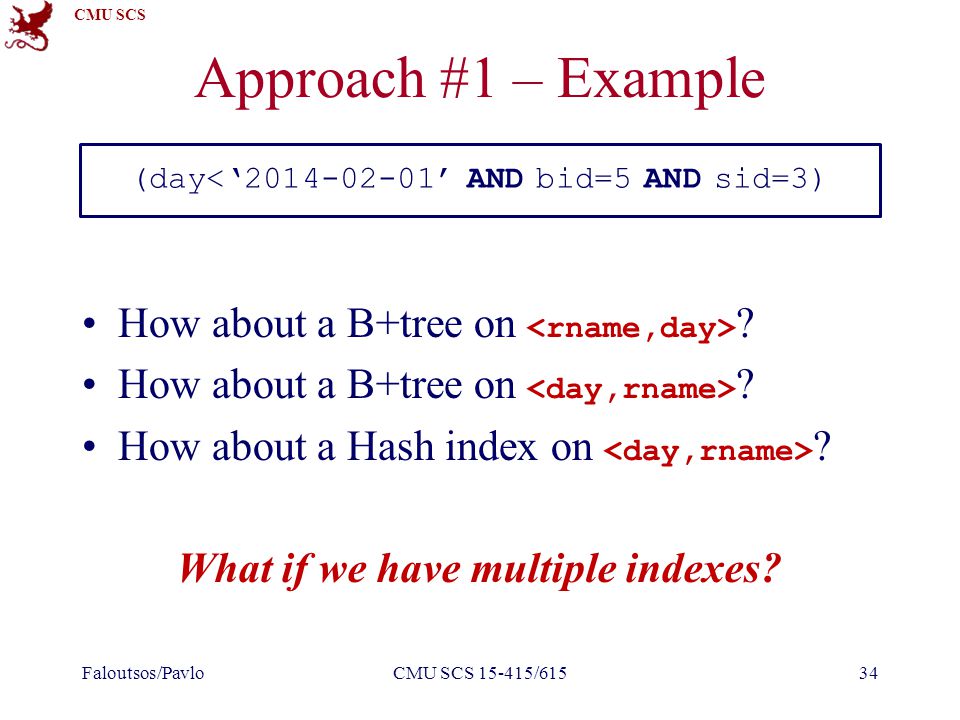 CMU SCS

Approach #1 – Example

(day<‘2014-02-01’ AND bid=5 AND sid=3)

• How about a B+tree on <rname,day>?
• How about a B+tree on <day,rname>?
• How about a Hash index on <day,rname>?

What if we have multiple indexes?

Faloutsos/Pavlo CMU SCS 15-415/615 34